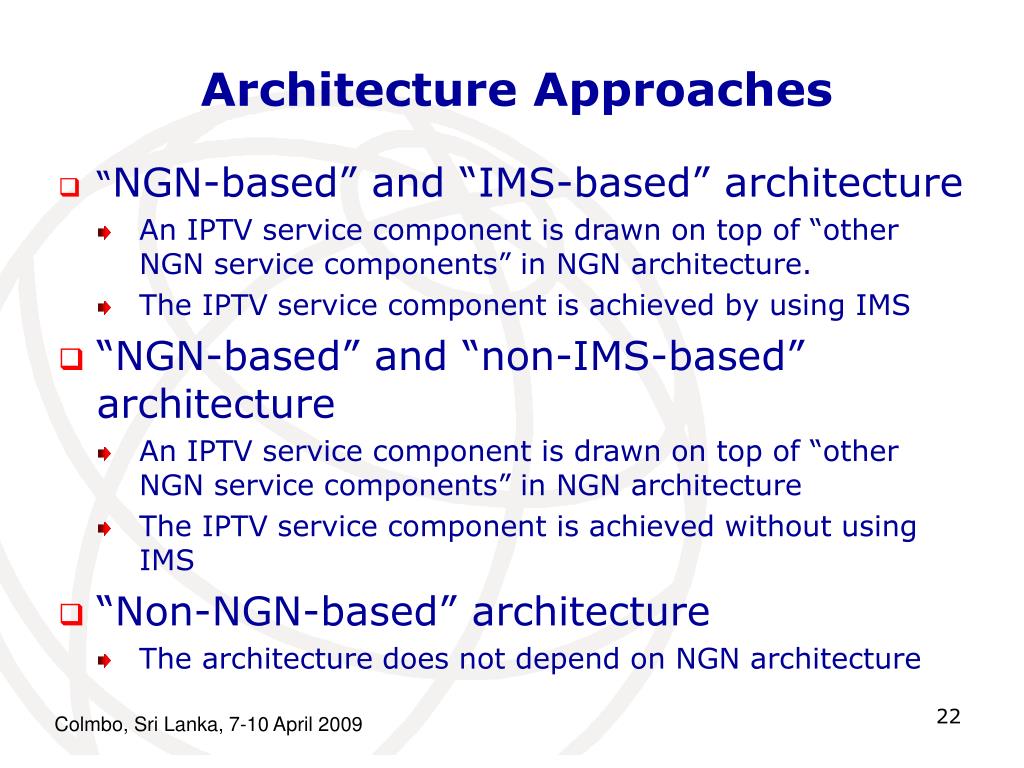 Architecture Approaches

“NGN-based” and “IMS-based” architecture

An IPTV service component is drawn on top of “other NGN service components” in NGN architecture.

The IPTV service component is achieved by using IMS

“NGN-based” and “non-IMS-based” architecture

An IPTV service component is drawn on top of “other NGN service components” in NGN architecture

The IPTV service component is achieved without using IMS

“Non-NGN-based” architecture

The architecture does not depend on NGN architecture

Colmbo, Sri Lanka, 7-10 April 2009

22